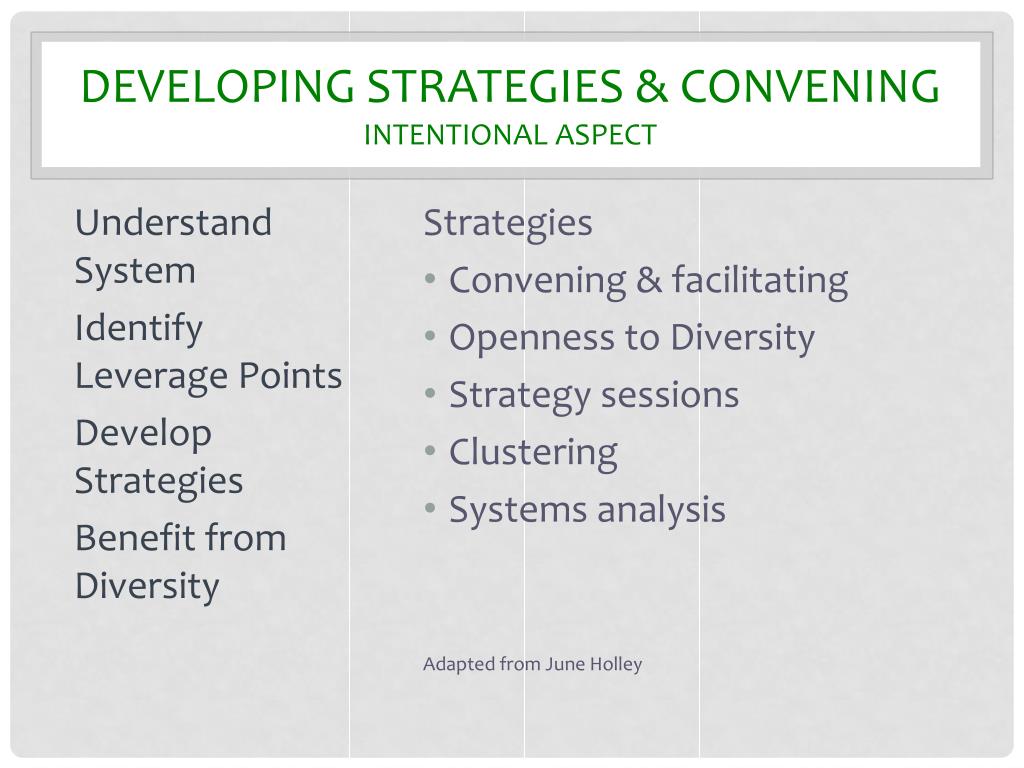 DEVELOPING STRATEGIES & CONVENING
INTENTIONAL ASPECT

Understand System

Identify Leverage Points

Develop Strategies

Benefit from Diversity

Strategies

• Convening & facilitating
• Openness to Diversity
• Strategy sessions
• Clustering
• Systems analysis

Adapted from June Holley